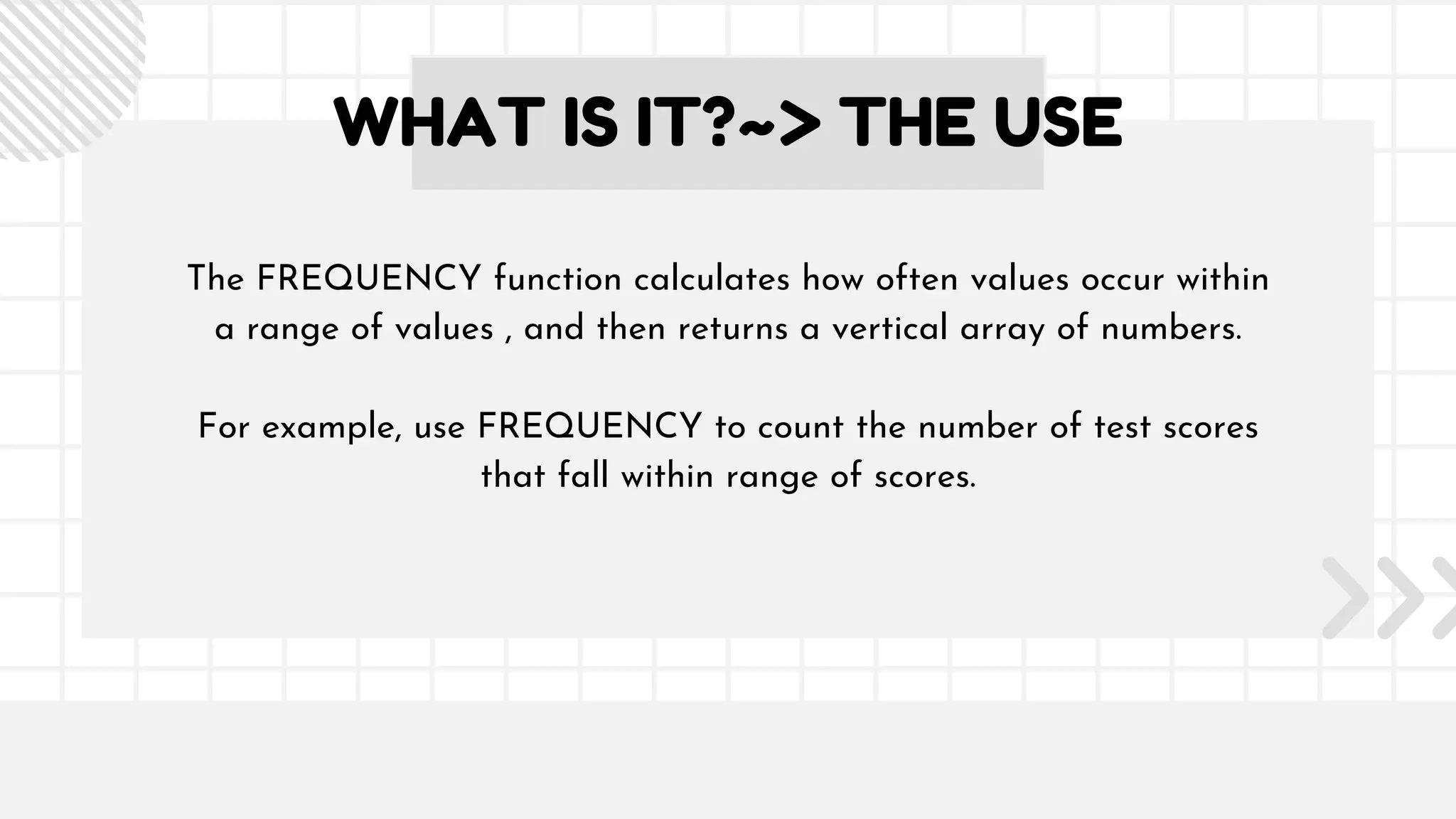 WHAT IS IT?~> THE USE

The FREQUENCY function calculates how often values occur within a range of values , and then returns a vertical array of numbers.

For example, use FREQUENCY to count the number of test scores that fall within range of scores.